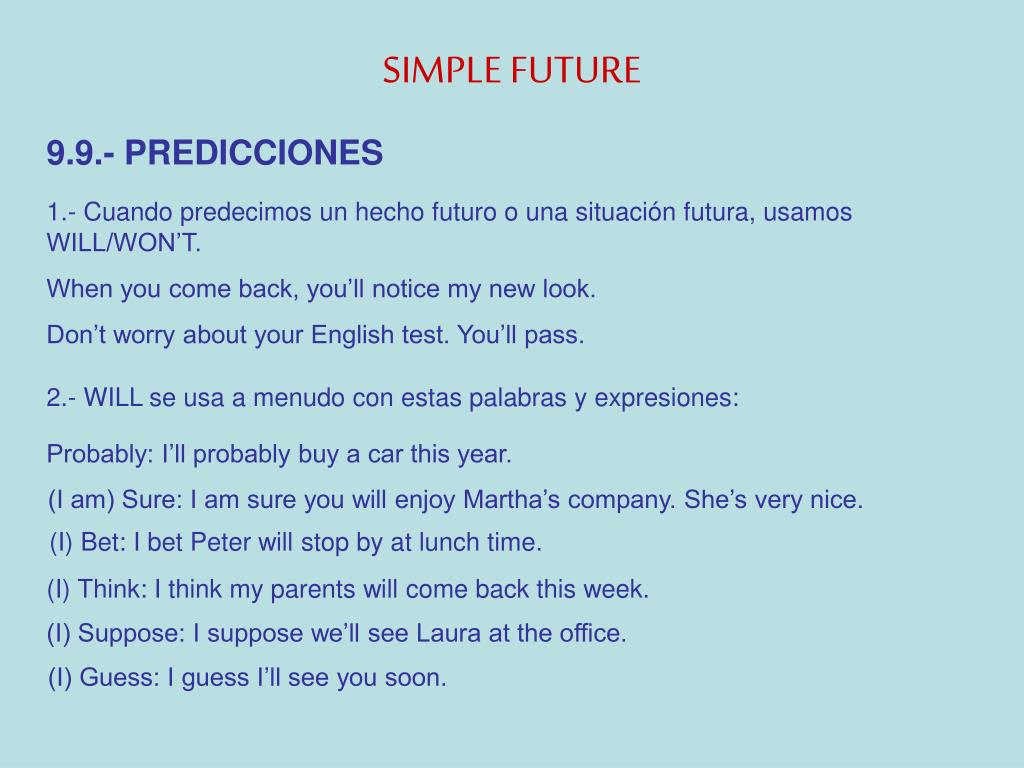 SIMPLE FUTURE

9.9.- PREDICCIONES

1.- Cuando predecimos un hecho futuro o una situación futura, usamos WILL/WON'T.

When you come back, you'll notice my new look.

Don't worry about your English test. You'll pass.

2.- WILL se usa a menudo con estas palabras y expresiones:

Probably: I'll probably buy a car this year.

(I am) Sure: I am sure you will enjoy Martha's company. She's very nice.

(I) Bet: I bet Peter will stop by at lunch time.

(I) Think: I think my parents will come back this week.

(I) Suppose: I suppose we'll see Laura at the office.

(I) Guess: I guess I'll see you soon.